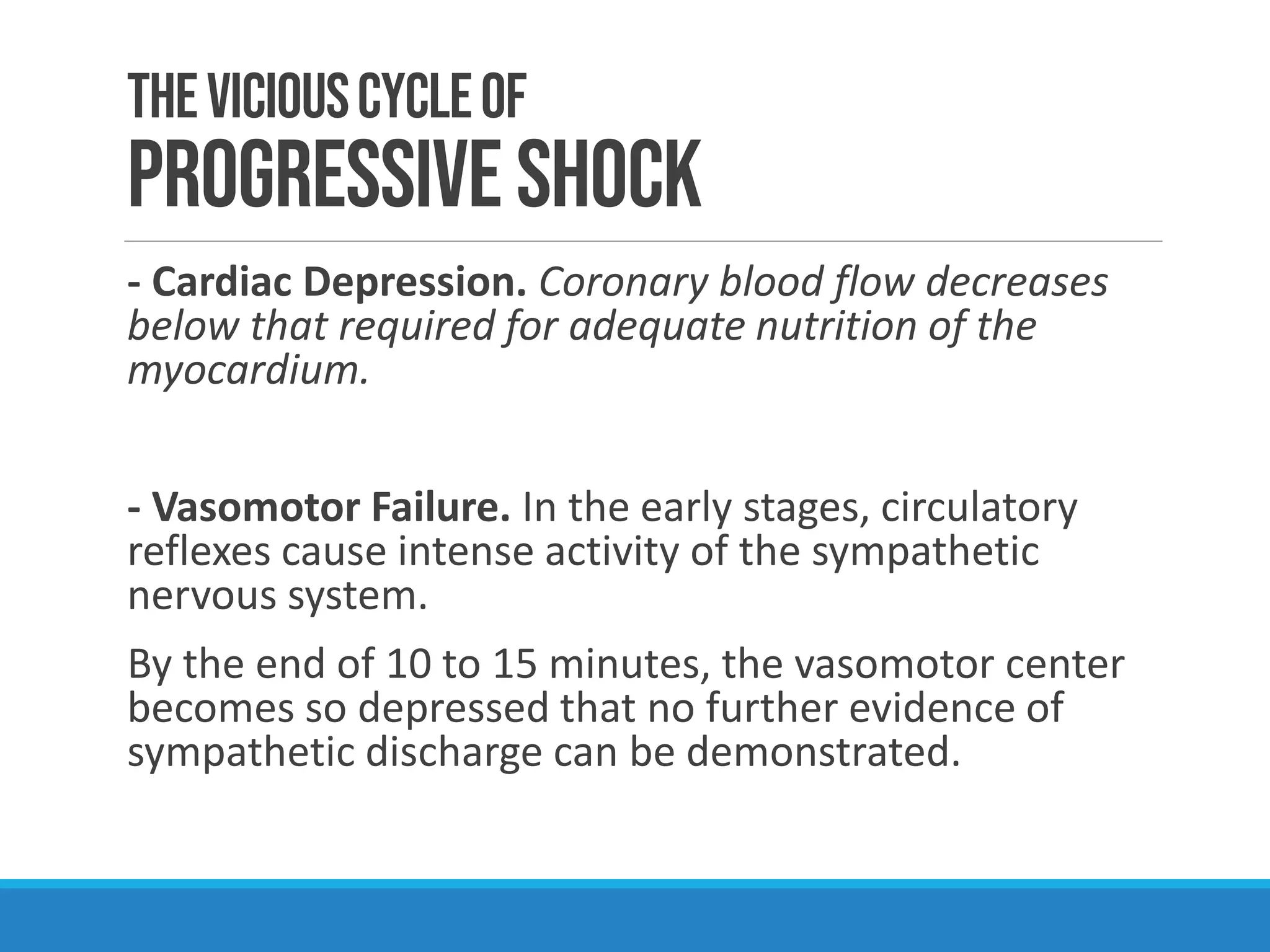 THE VICIOUS CYCLE OF
PROGRESSIVE SHOCK

- Cardiac Depression. Coronary blood flow decreases below that required for adequate nutrition of the myocardium.

- Vasomotor Failure. In the early stages, circulatory reflexes cause intense activity of the sympathetic nervous system.

By the end of 10 to 15 minutes, the vasomotor center becomes so depressed that no further evidence of sympathetic discharge can be demonstrated.